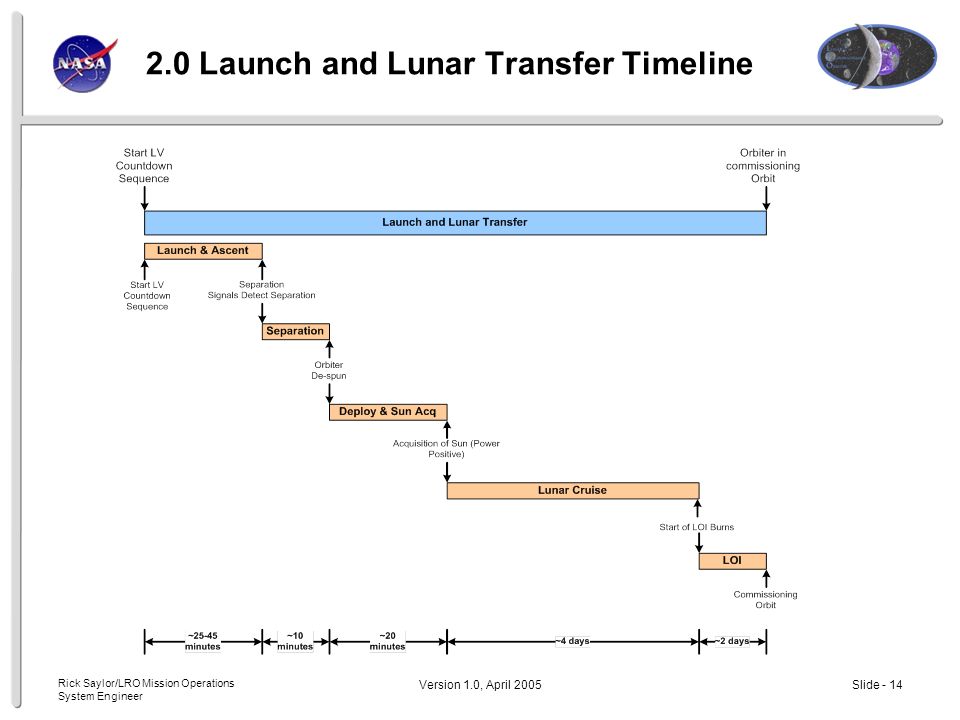 NASA

2.0 Launch and Lunar Transfer Timeline

Start LV Countdown Sequence

Orbiter in commissioning Orbit

Launch and Lunar Transfer

Launch & Ascent

Start LV Countdown Sequence

Separation Signals Detect Separation

Separation

Orbiter De-spun

Deploy & Sun Acq

Acquisition of Sun (Power Positive)

Lunar Cruise

Start of LOI Burns

LOI

Commissioning Orbit

~25-45 minutes

~10 minutes

~20 minutes

~4 days

~2 days

Rick Saylor/LRO Mission Operations System Engineer

Version 1.0, April 2005

Slide - 14